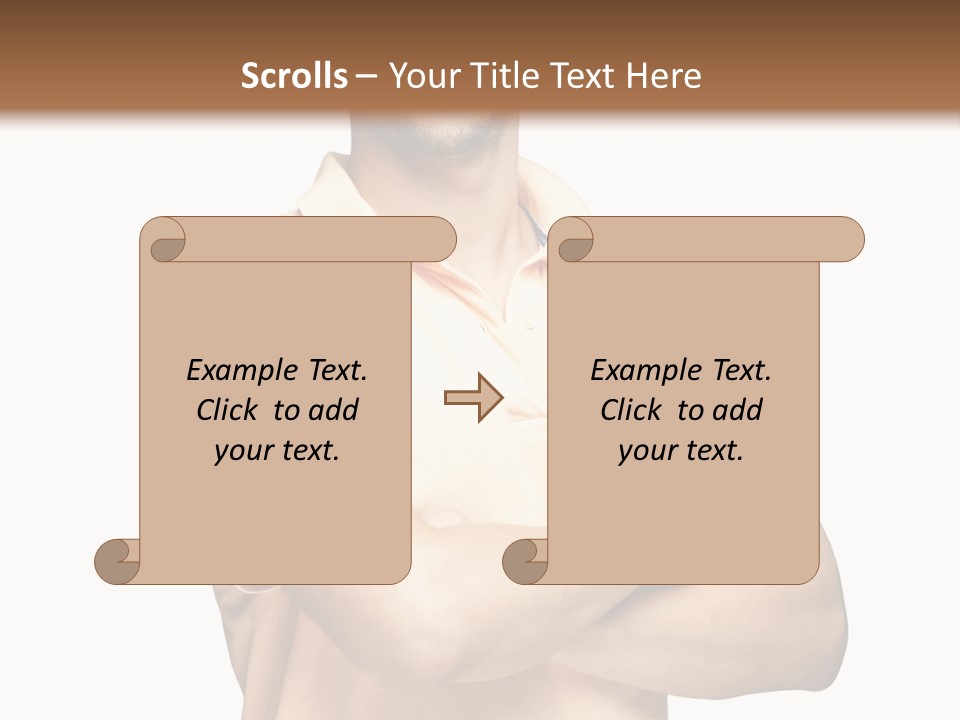 Scrolls – Your Title Text Here

Example Text. Click to add your text.

Example Text. Click to add your text.